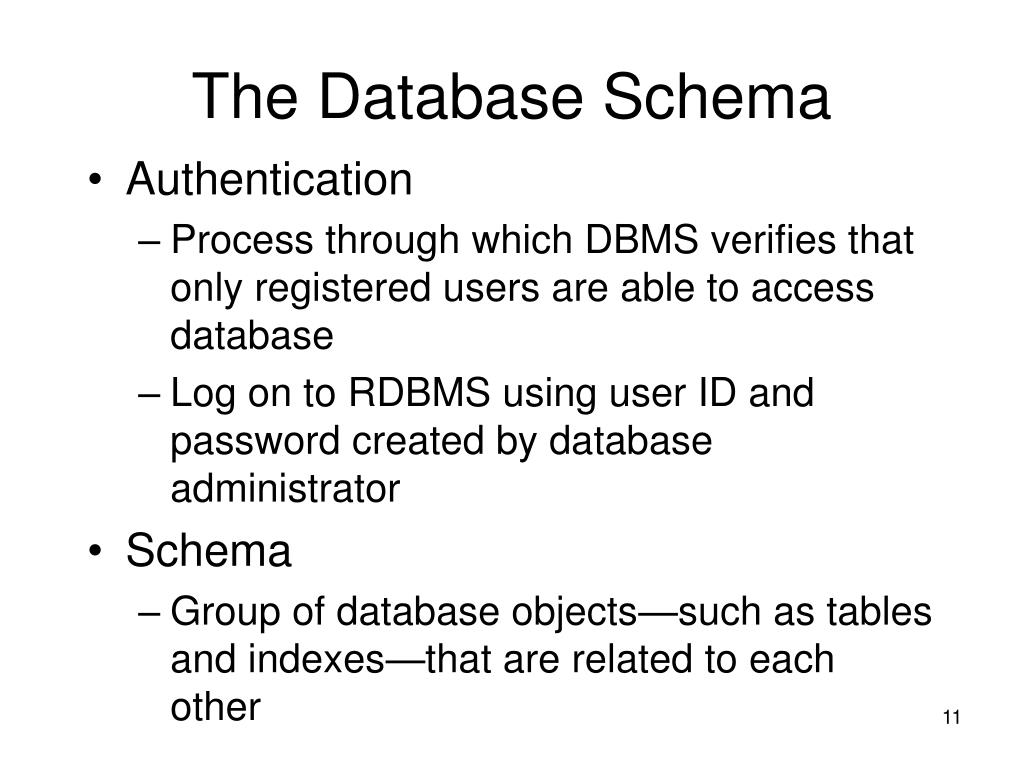 The Database Schema

• Authentication
– Process through which DBMS verifies that only registered users are able to access database
– Log on to RDBMS using user ID and password created by database administrator

• Schema
– Group of database objects—such as tables and indexes—that are related to each other

11